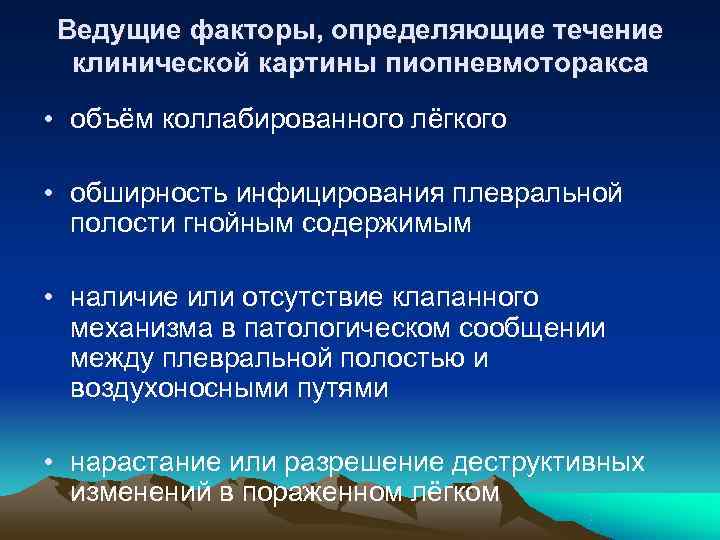 Ведущие факторы, определяющие течение клинической картины пиопневмоторакса

• объём коллабированного лёгкого

• обширность инфицирования плевральной полости гнойным содержимым

• наличие или отсутствие клапанного механизма в патологическом сообщении между плевральной полостью и воздухоносными путями

• нарастание или разрешение деструктивных изменений в пораженном лёгком